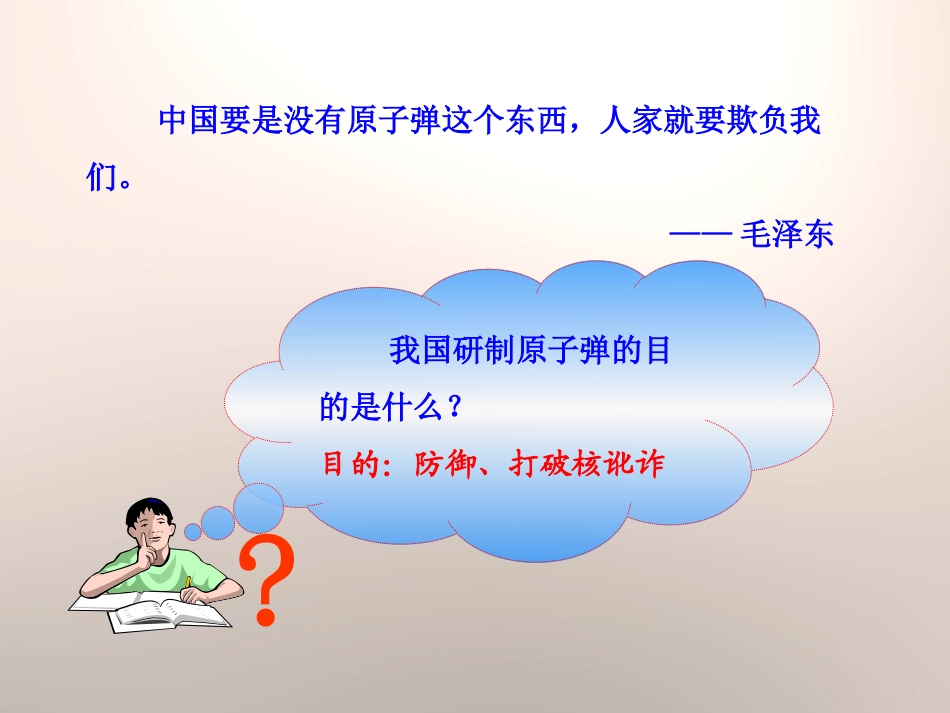 中国要是没有原子弹这个东西，人家就要欺负我们。

—— 毛泽东

我国研制原子弹的目的是什么？

目的：防御、打破核讹诈

?